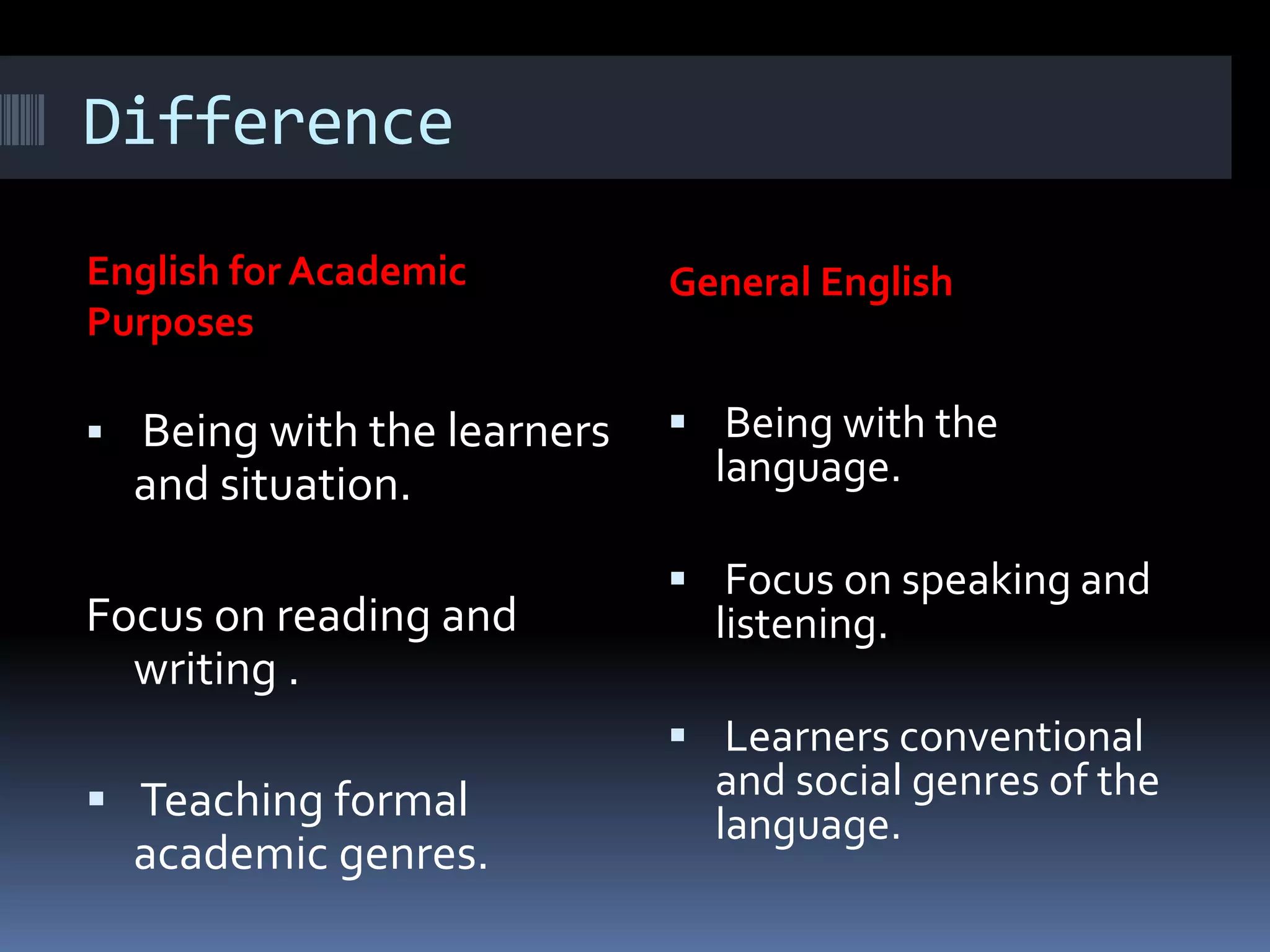 Difference

English for Academic Purposes

▪ Being with the learners and situation.

Focus on reading and writing .

▪ Teaching formal academic genres.

General English

▪ Being with the language.

▪ Focus on speaking and listening.

▪ Learners conventional and social genres of the language.